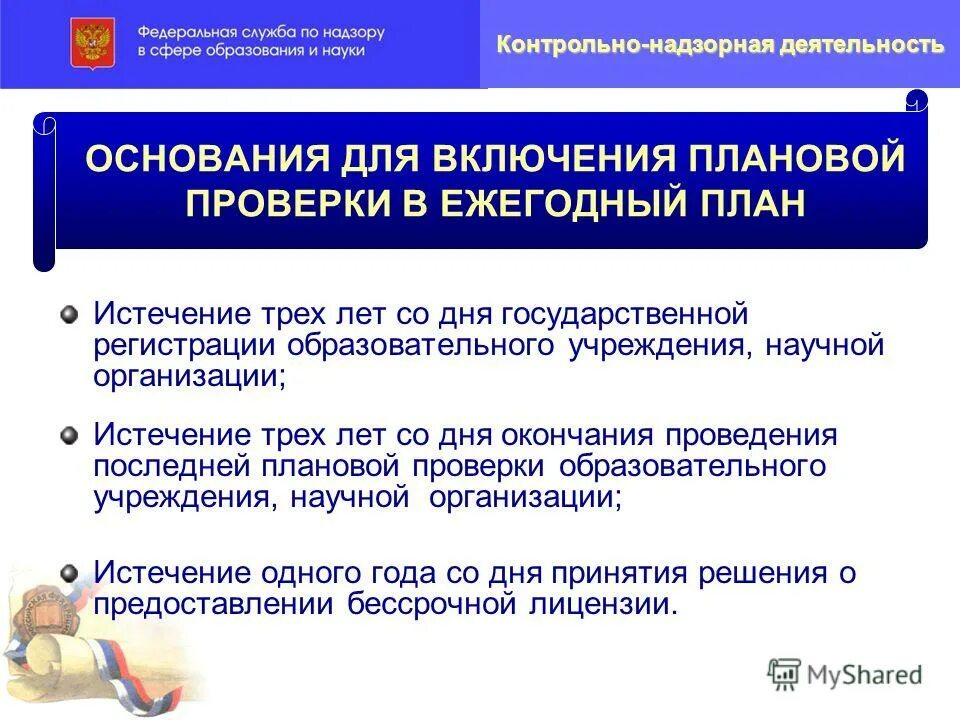 Федеральная служба по надзору в сфере образования и науки

Контрольно-надзорная деятельность

ОСНОВАНИЯ ДЛЯ ВКЛЮЧЕНИЯ ПЛАНОВОЙ ПРОВЕРКИ В ЕЖЕГОДНЫЙ ПЛАН

Истечение трех лет со дня государственной регистрации образовательного учреждения, научной организации;

Истечение трех лет со дня окончания проведения последней плановой проверки образовательного учреждения, научной организации;

Истечение одного года со дня принятия решения о предоставлении бессрочной лицензии.

MyShared